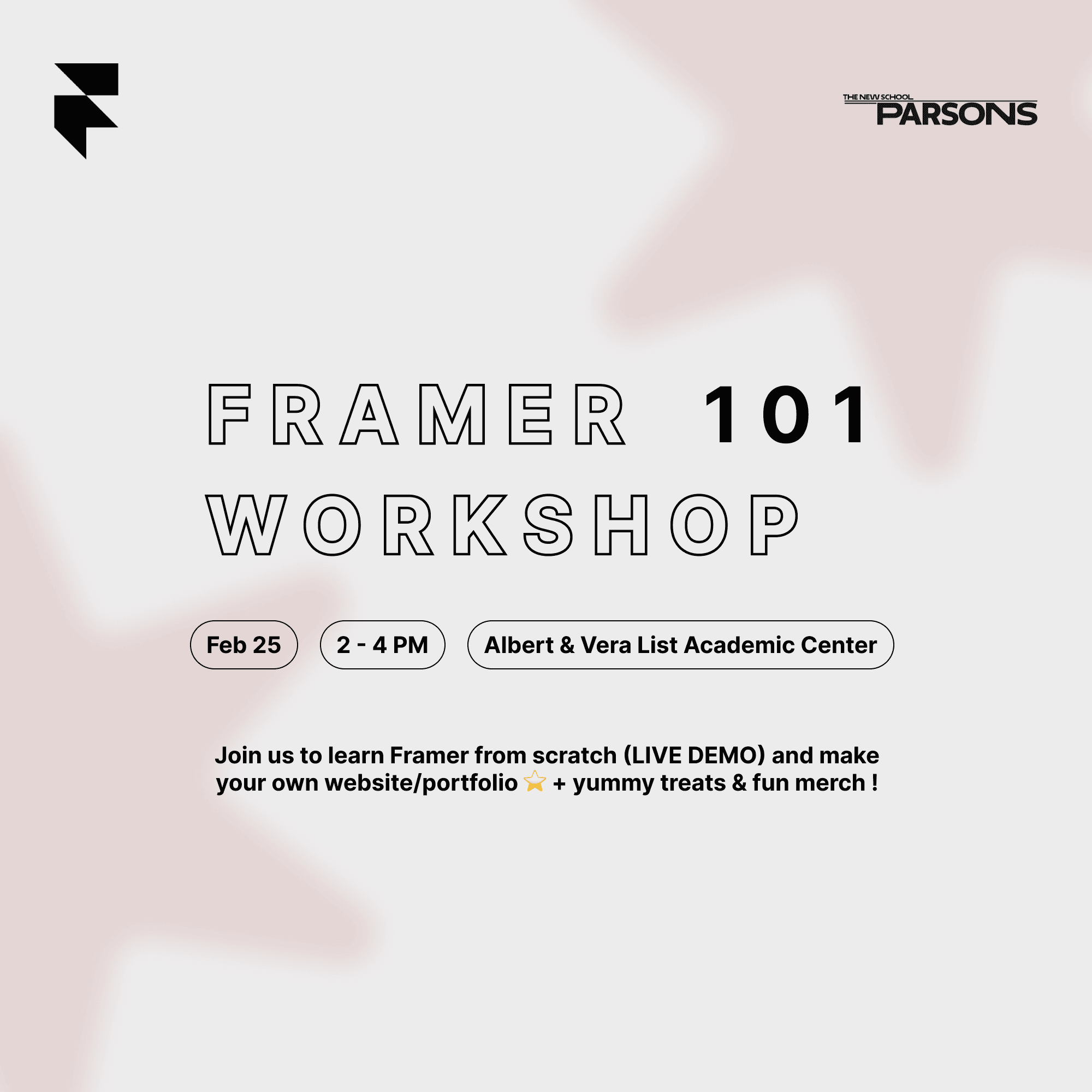 THE NEW SCHOOL
PARSONS

FRAMER 101
WORKSHOP

Feb 25

2 - 4 PM

Albert & Vera List Academic Center

Join us to learn Framer from scratch (LIVE DEMO) and make your own website/portfolio ⭐ + yummy treats & fun merch !